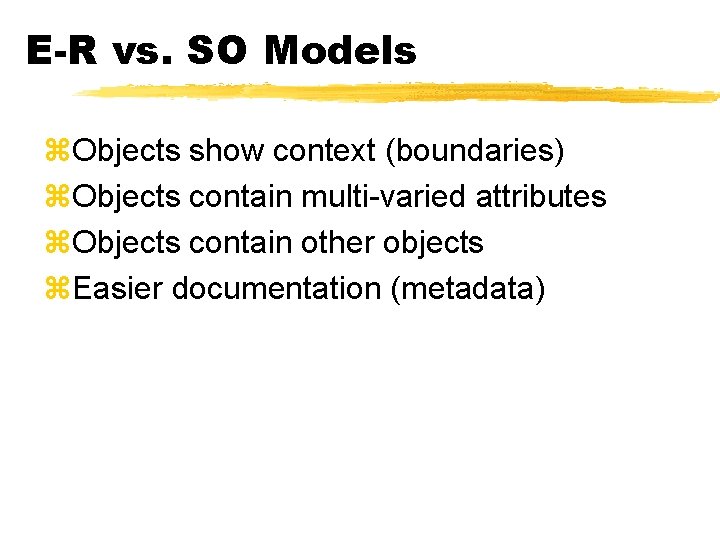 E-R vs. SO Models

⌘Objects show context (boundaries)
⌘Objects contain multi-varied attributes
⌘Objects contain other objects
⌘Easier documentation (metadata)